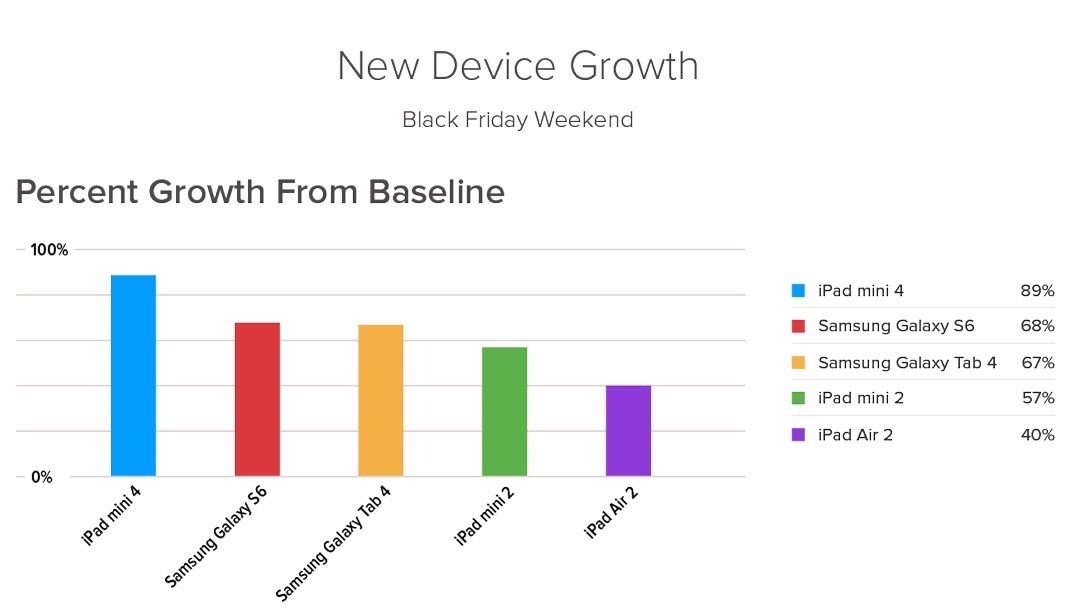 New Device Growth

Black Friday Weekend

Percent Growth From Baseline

100%

0%

iPad mini 4

Samsung Galaxy S6

Samsung Galaxy Tab 4

iPad mini 2

iPad Air 2

| | |
|---|---|
| iPad mini 4 | 89% |
| Samsung Galaxy S6 | 68% |
| Samsung Galaxy Tab 4 | 67% |
| iPad mini 2 | 57% |
| iPad Air 2 | 40% |